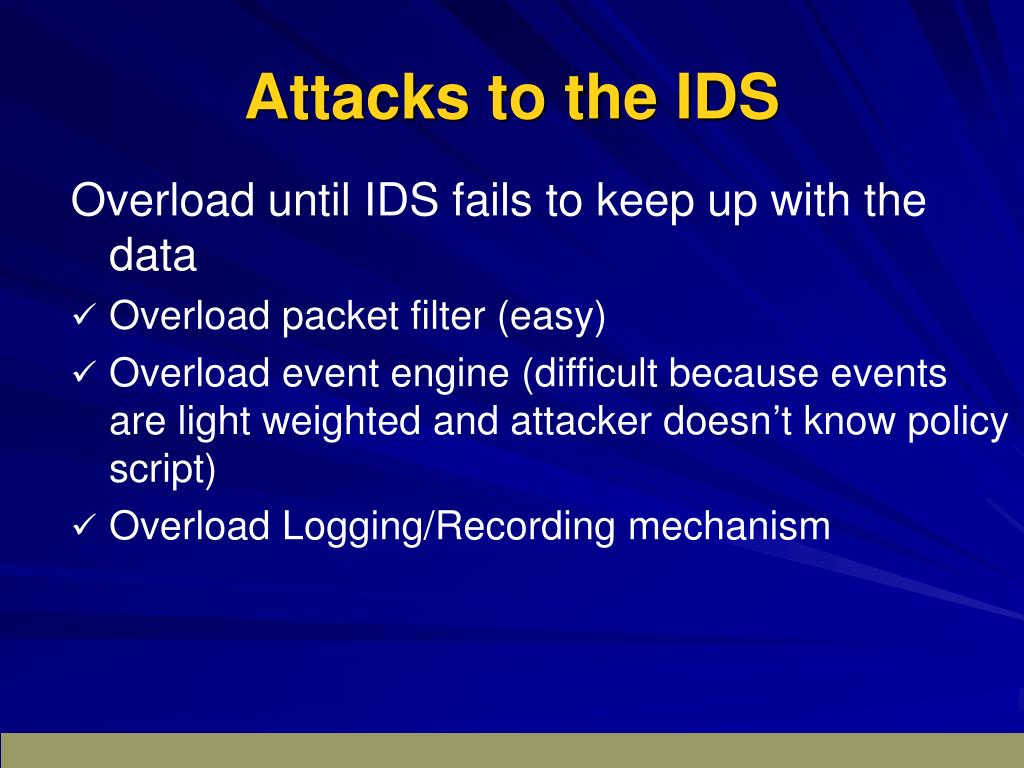 Attacks to the IDS

Overload until IDS fails to keep up with the data

✓ Overload packet filter (easy)

✓ Overload event engine (difficult because events are light weighted and attacker doesn’t know policy script)

✓ Overload Logging/Recording mechanism